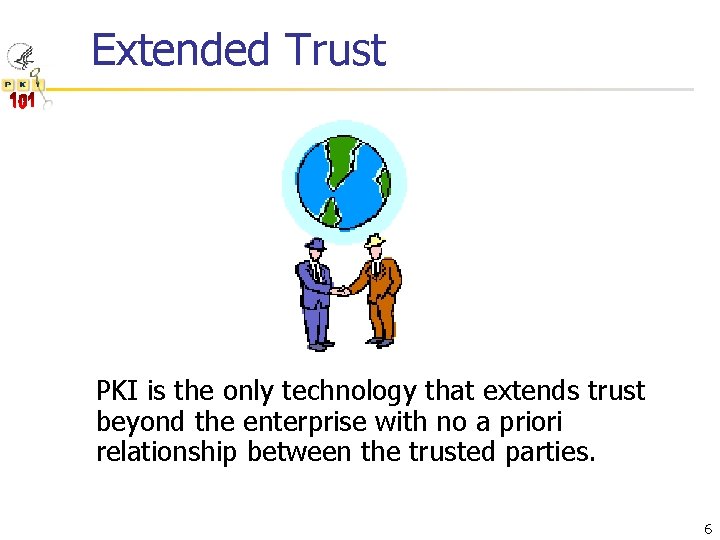 P K I
101

Extended Trust

PKI is the only technology that extends trust beyond the enterprise with no a priori relationship between the trusted parties.

6